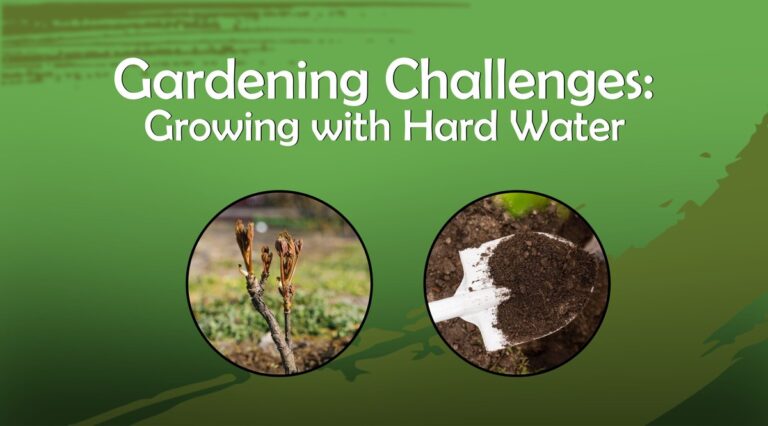 Gardening Challenges:
Growing with Hard Water